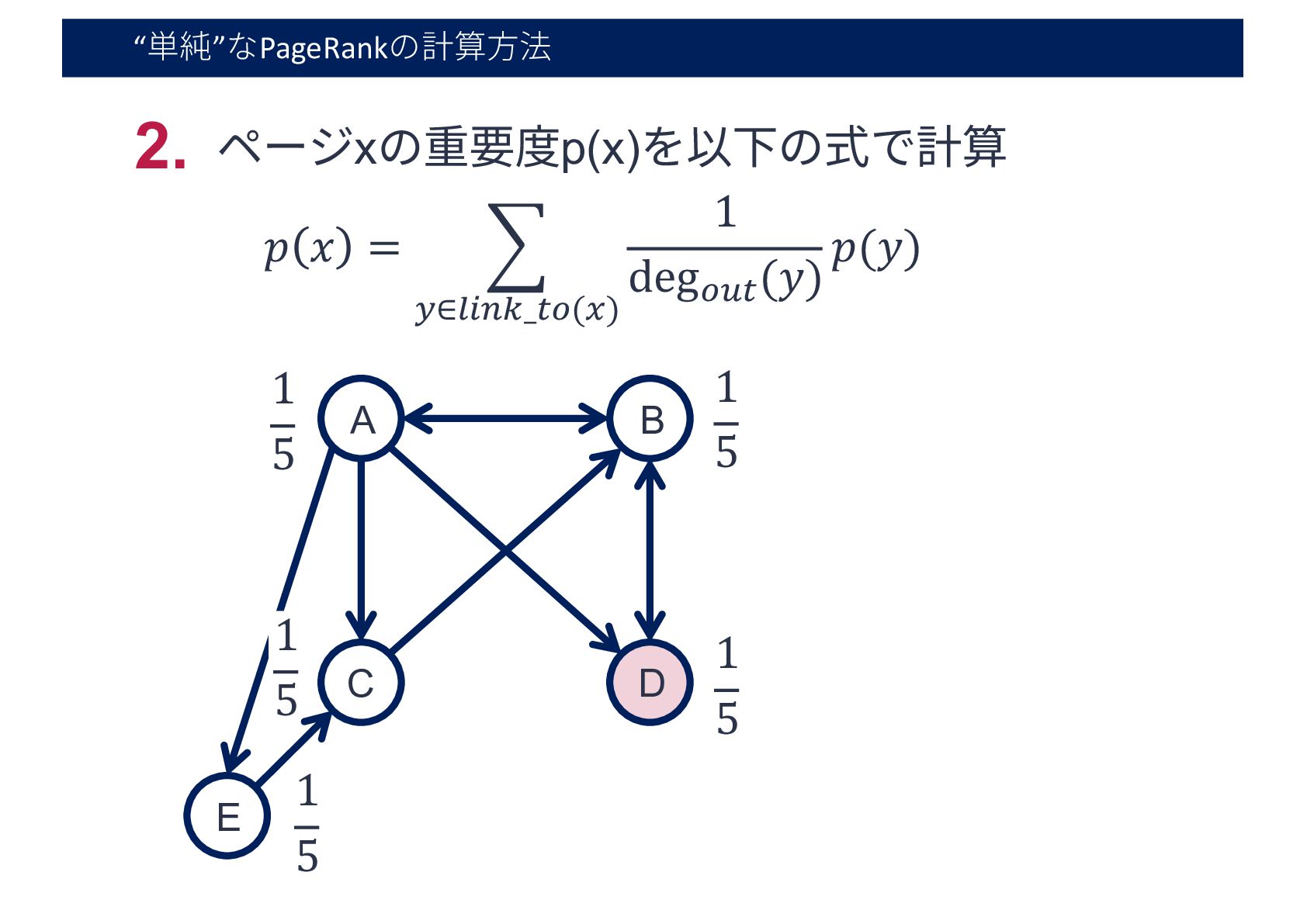 “単純”なPageRankの計算方法

2. ページxの重要度p(x)を以下の式で計算

$p(x) = \sum_{y \in link\_to(x)} \frac{1}{\deg_{out}(y)} p(y)$

$\frac{1}{5}$ A

B $\frac{1}{5}$

$\frac{1}{5}$ C

D $\frac{1}{5}$

E $\frac{1}{5}$